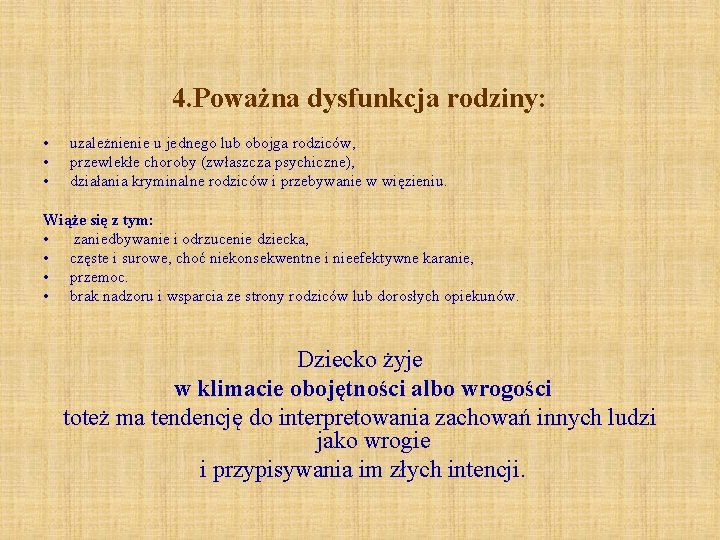 4.Poważna dysfunkcja rodziny:

• uzależnienie u jednego lub obojga rodziców,
• przewlekłe choroby (zwłaszcza psychiczne),
• działania kryminalne rodziców i przebywanie w więzieniu.

Wiąże się z tym:
• zaniedbywanie i odrzucenie dziecka,
• częste i surowe, choć niekonsekwentne i nieefektywne karanie,
• przemoc.
• brak nadzoru i wsparcia ze strony rodziców lub dorosłych opiekunów.

Dziecko żyje
w klimacie obojętności albo wrogości
toteż ma tendencję do interpretowania zachowań innych ludzi jako wrogie
i przypisywania im złych intencji.